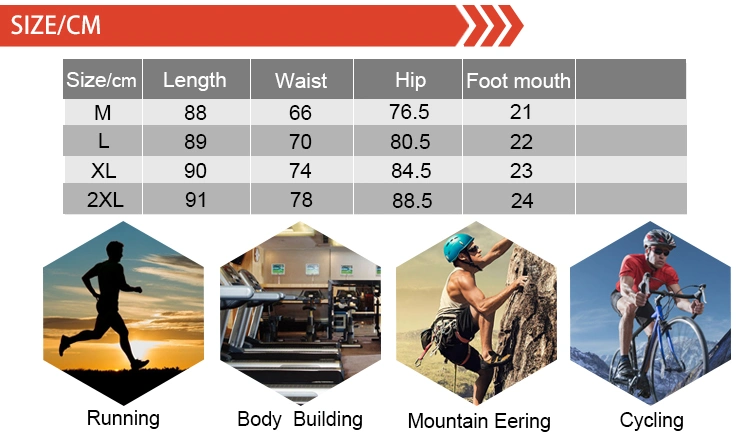 SIZE/CM

| Size/cm | Length | Waist | Hip | Foot mouth | |
|---|---|---|---|---|---|
| M | 88 | 66 | 76.5 | 21 | |
| L | 89 | 70 | 80.5 | 22 | |
| XL | 90 | 74 | 84.5 | 23 | |
| 2XL | 91 | 78 | 88.5 | 24 | |

Running

Body Building

Mountain Eering

Cycling